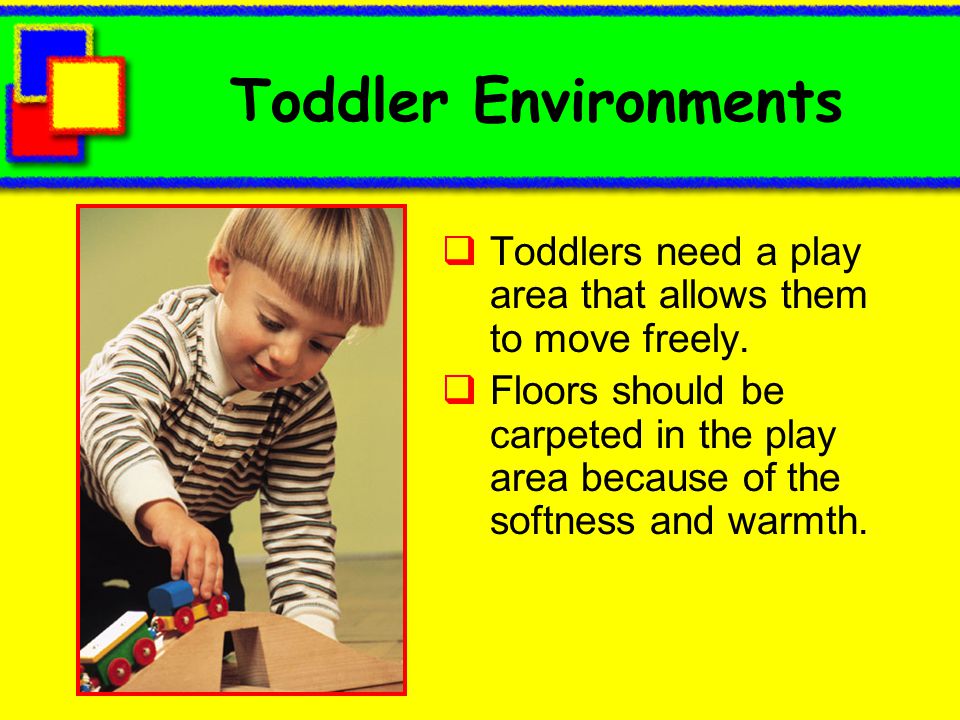 Toddler Environments

❑ Toddlers need a play area that allows them to move freely.
❑ Floors should be carpeted in the play area because of the softness and warmth.